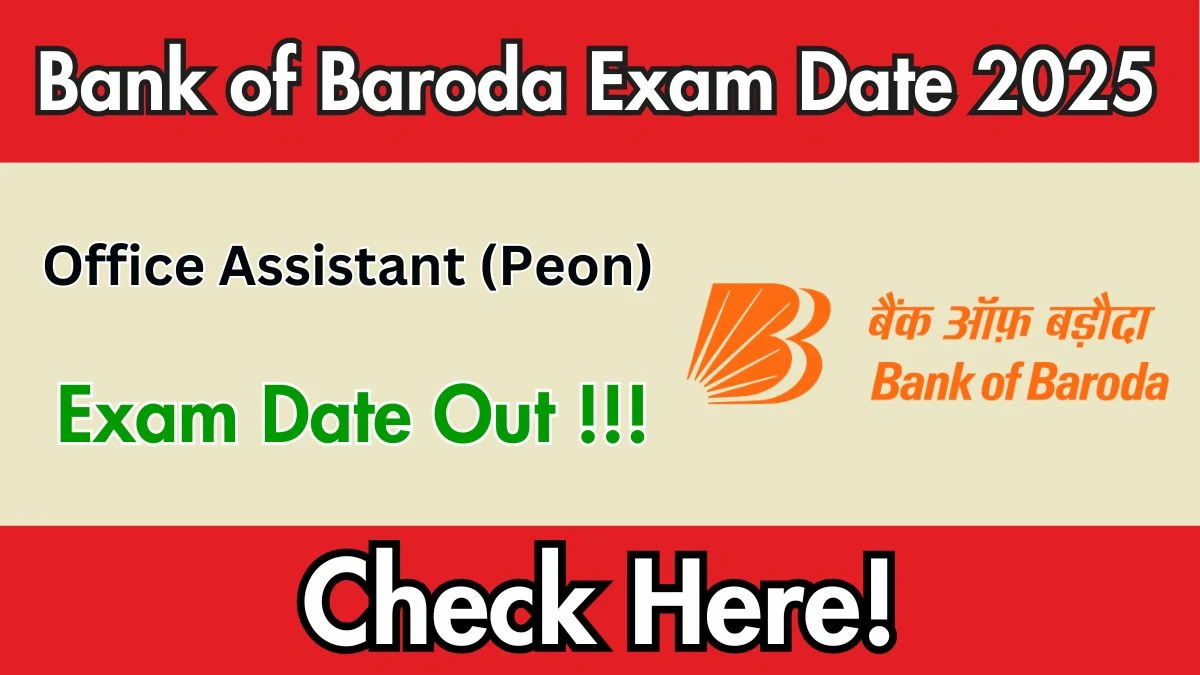 Bank of Baroda Exam Date 2025

Office Assistant (Peon)

Exam Date Out !!!

बैंक ऑफ़ बड़ौदा
Bank of Baroda

Check Here!